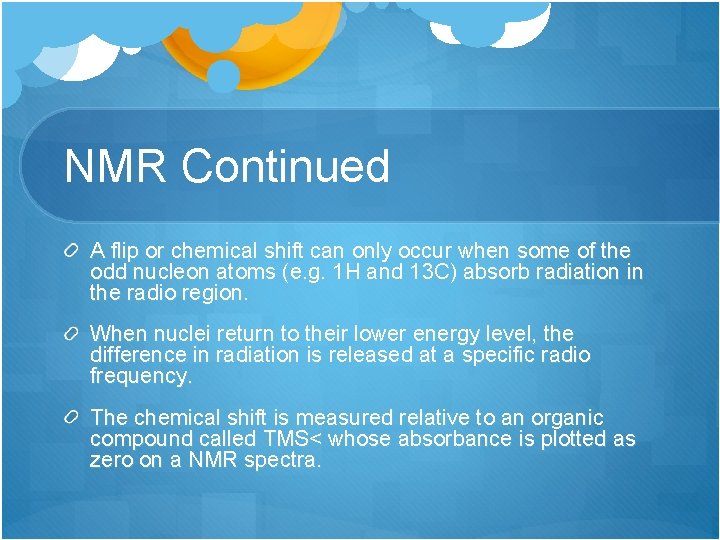 NMR Continued

A flip or chemical shift can only occur when some of the odd nucleon atoms (e.g. 1H and 13C) absorb radiation in the radio region.

When nuclei return to their lower energy level, the difference in radiation is released at a specific radio frequency.

The chemical shift is measured relative to an organic compound called TMS< whose absorbance is plotted as zero on a NMR spectra.